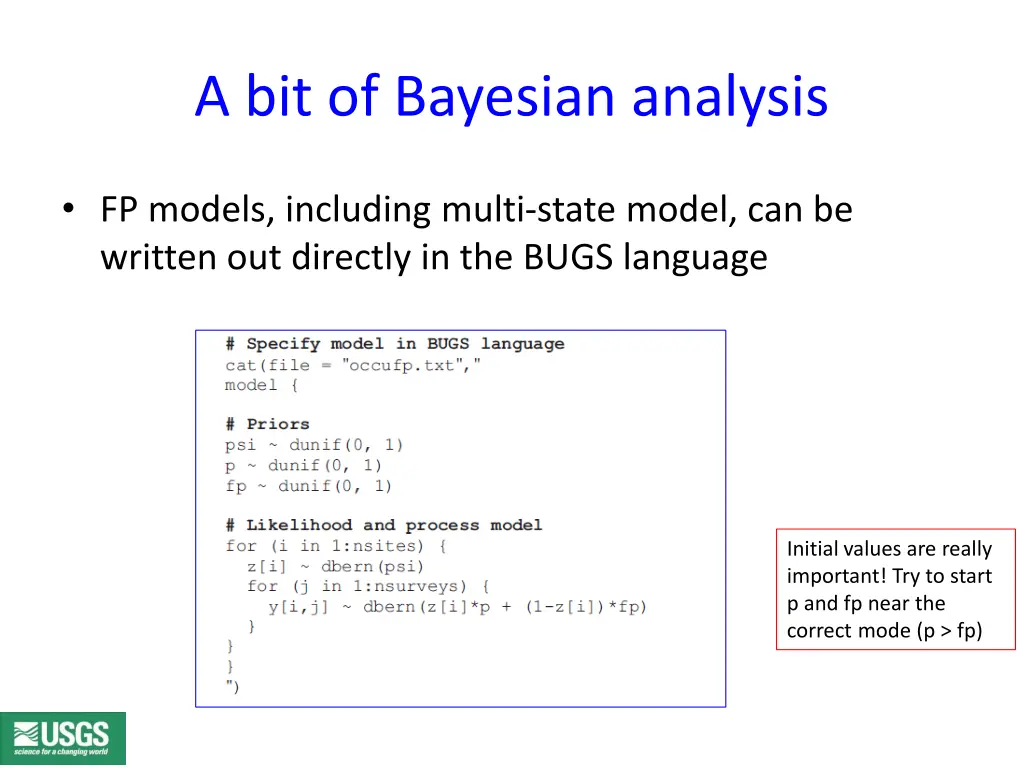 A bit of Bayesian analysis

• FP models, including multi-state model, can be written out directly in the BUGS language

# Specify model in BUGS language
cat(file = "occufp.txt","
model {

# Priors
psi ~ dunif(0, 1)
p ~ dunif(0, 1)
fp ~ dunif(0, 1)

# Likelihood and process model
for (i in 1:nsites) {
  z[i] ~ dbern(psi)
  for (j in 1:nsurveys) {
    y[i,j] ~ dbern(z[i]*p + (1-z[i])*fp)
  }
}
}
")

Initial values are really important! Try to start p and fp near the correct mode (p > fp)

USGS
science for a changing world